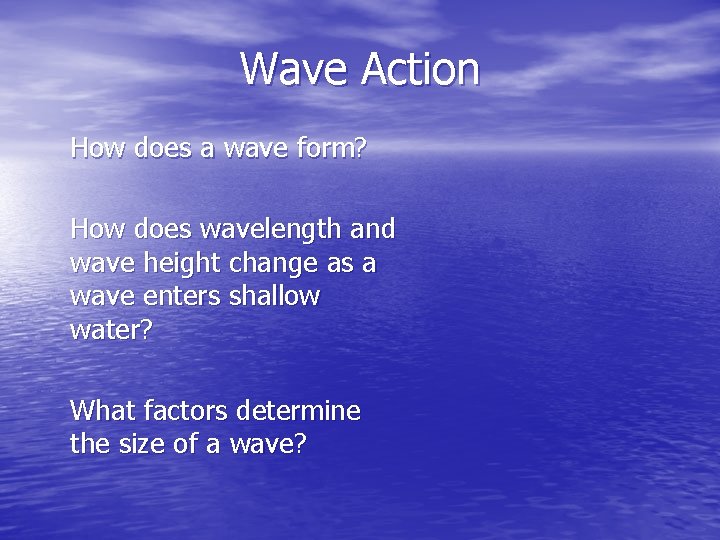 Wave Action

How does a wave form?

How does wavelength and wave height change as a wave enters shallow water?

What factors determine the size of a wave?